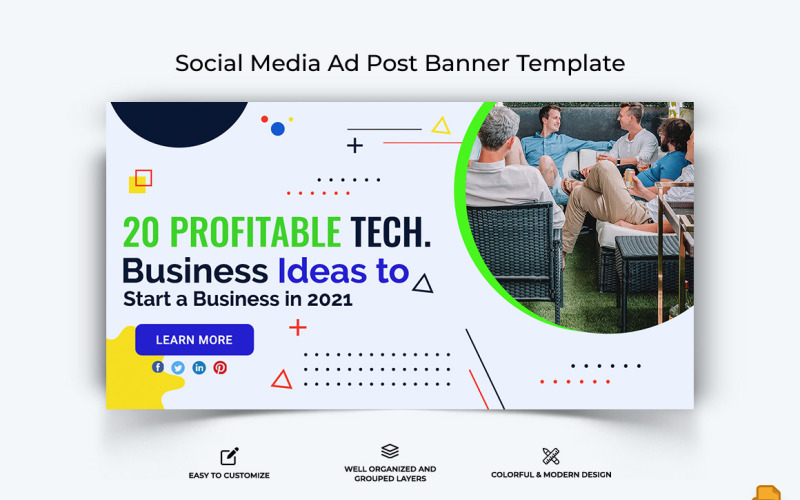 Social Media Ad Post Banner Template

20 PROFITABLE TECH.
Business Ideas to
Start a Business in 2021

LEARN MORE

EASY TO CUSTOMIZE

WELL ORGANIZED AND GROUPED LAYERS

COLORFUL & MODERN DESIGN